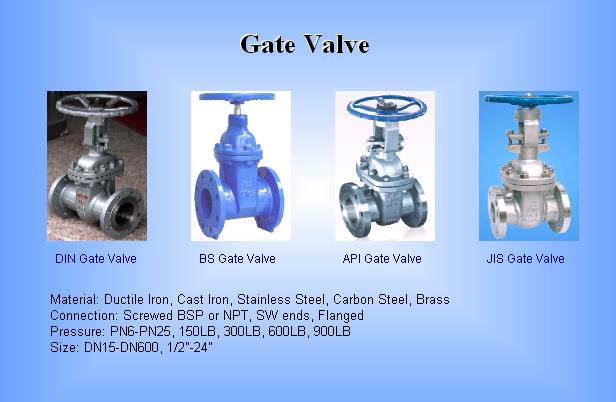 Gate Valve

DIN Gate Valve

BS Gate Valve

API Gate Valve

JIS Gate Valve

Material: Ductile Iron, Cast Iron, Stainless Steel, Carbon Steel, Brass
Connection: Screwed BSP or NPT, SW ends, Flanged
Pressure: PN6-PN25, 150LB, 300LB, 600LB, 900LB
Size: DN15-DN600, 1/2"-24"